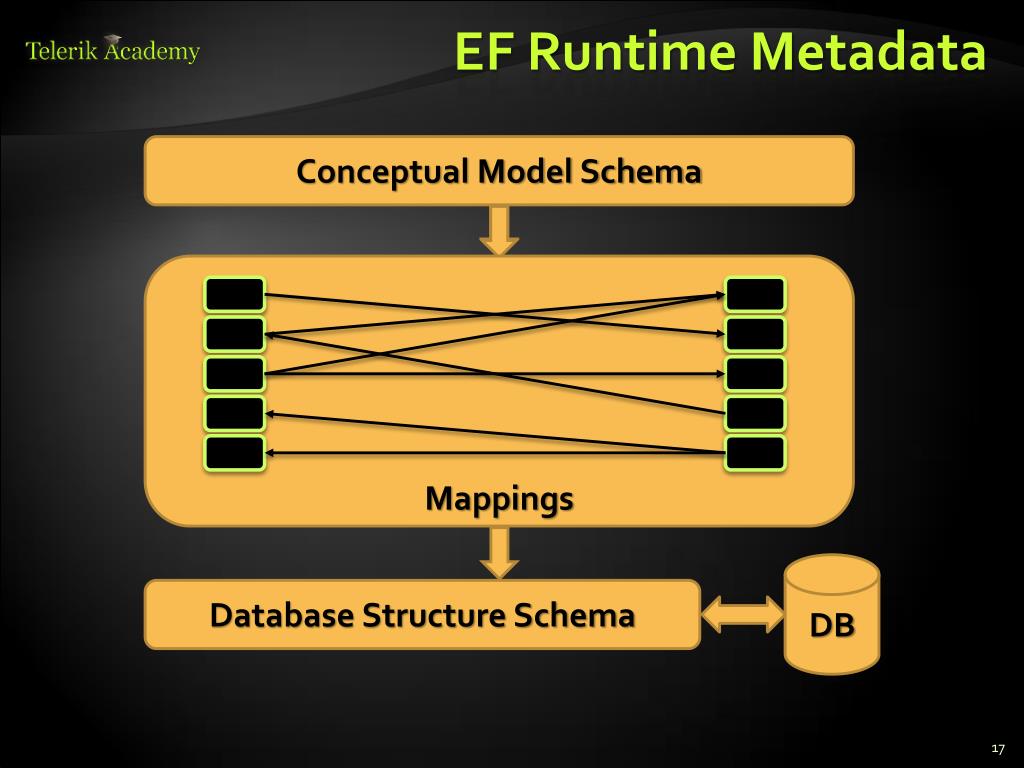 Telerik Academy

EF Runtime Metadata

Conceptual Model Schema

Mappings

Database Structure Schema

DB

17